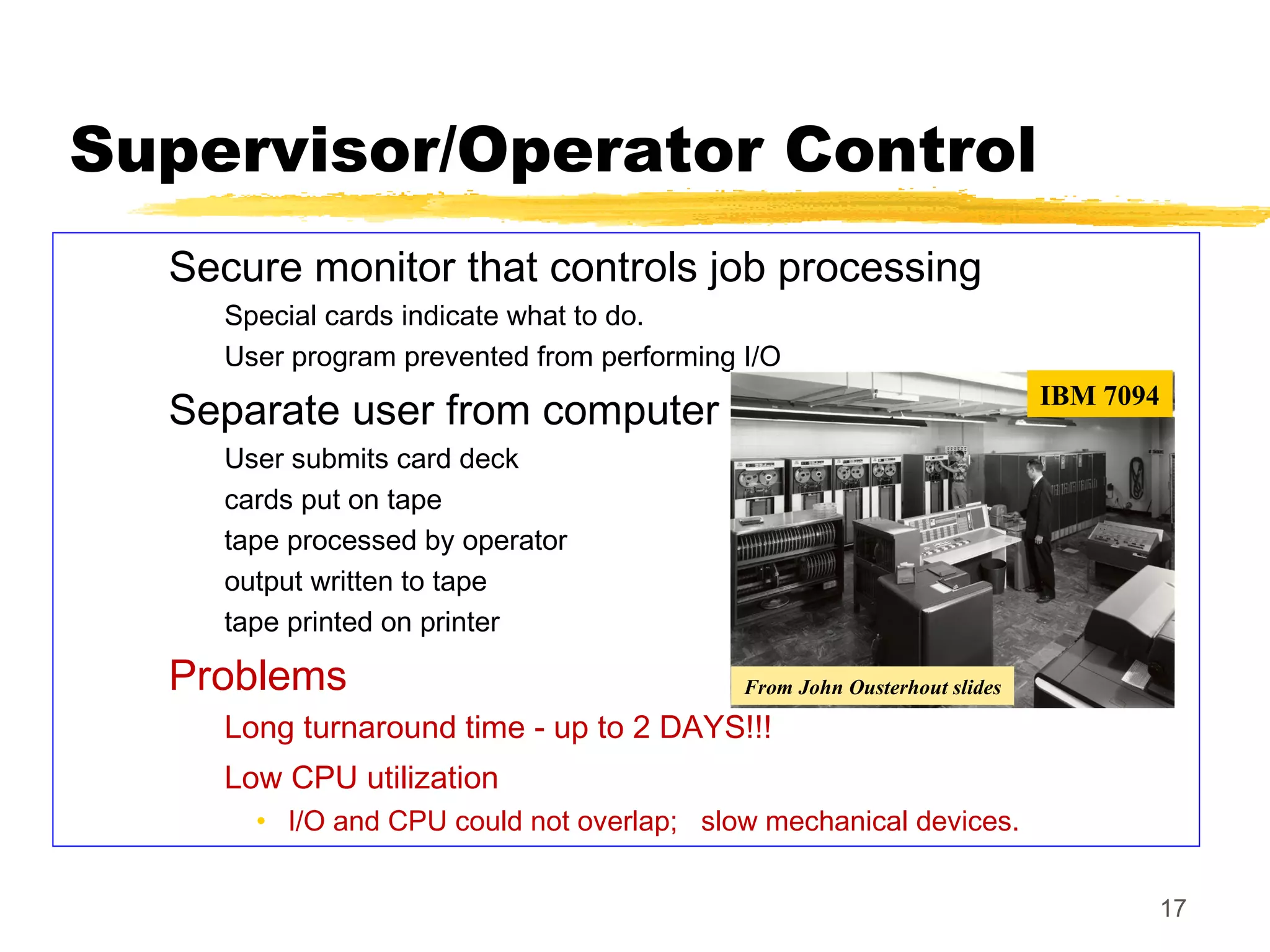 Supervisor/Operator Control

Secure monitor that controls job processing

Special cards indicate what to do.

User program prevented from performing I/O

Separate user from computer

User submits card deck

cards put on tape

tape processed by operator

output written to tape

tape printed on printer

IBM 7094

From John Ousterhout slides

Problems

Long turnaround time - up to 2 DAYS!!!

Low CPU utilization

• I/O and CPU could not overlap; slow mechanical devices.

17